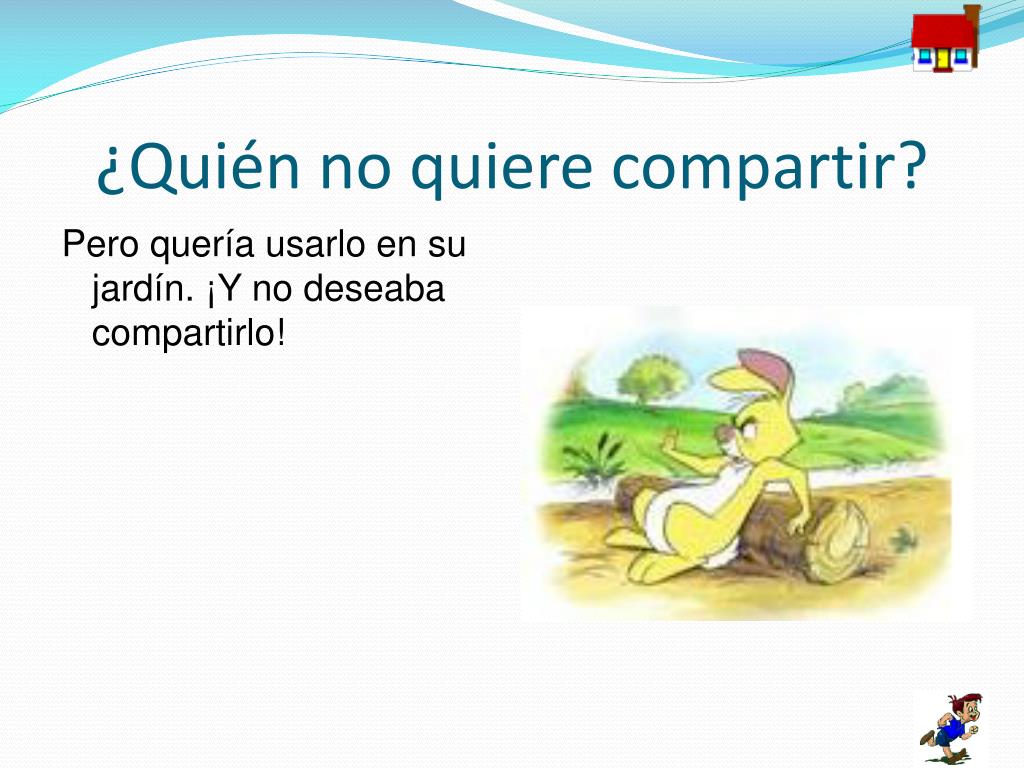 ¿Quién no quiere compartir?

Pero quería usarlo en su jardín. ¡Y no deseaba compartirlo!